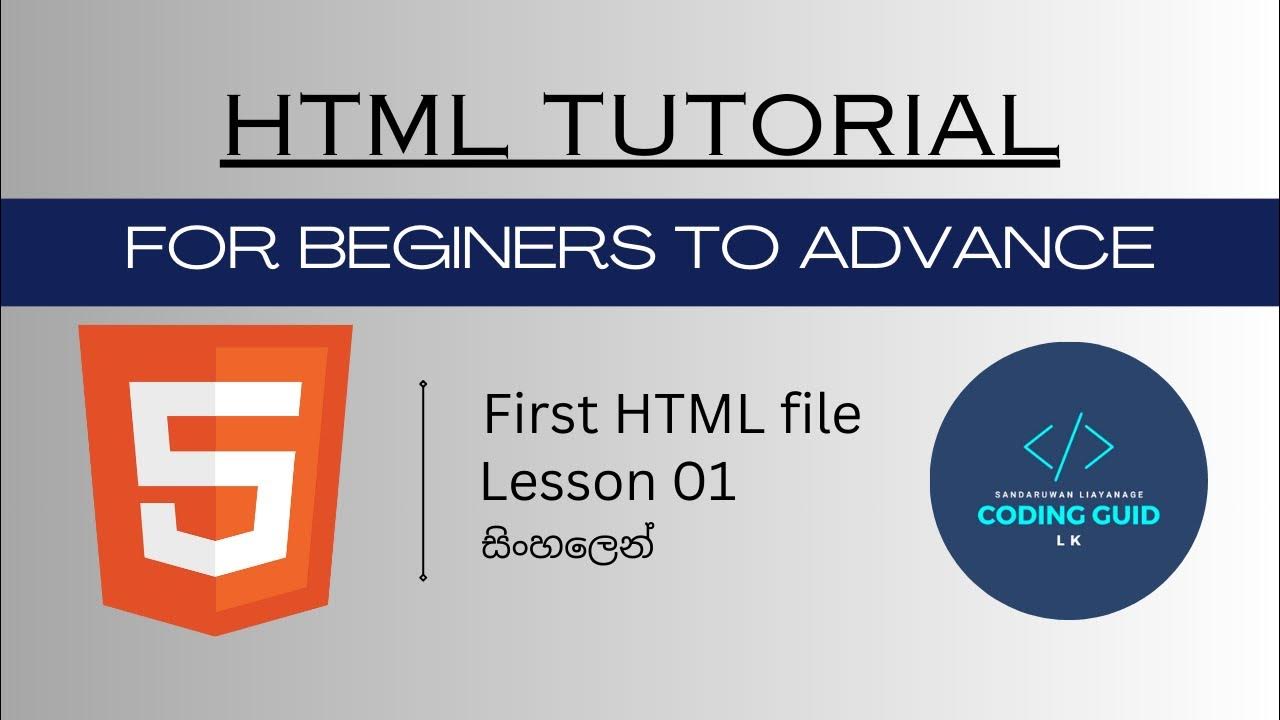 HTML TUTORIAL

FOR BEGINERS TO ADVANCE

5

First HTML file
Lesson 01
සිංහලෙන්

</>
SANDARUWAN LIAYANAGE
CODING GUID
LK